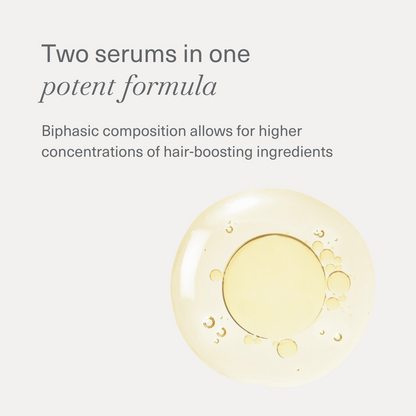 Two serums in one
potent formula

Biphasic composition allows for higher concentrations of hair-boosting ingredients